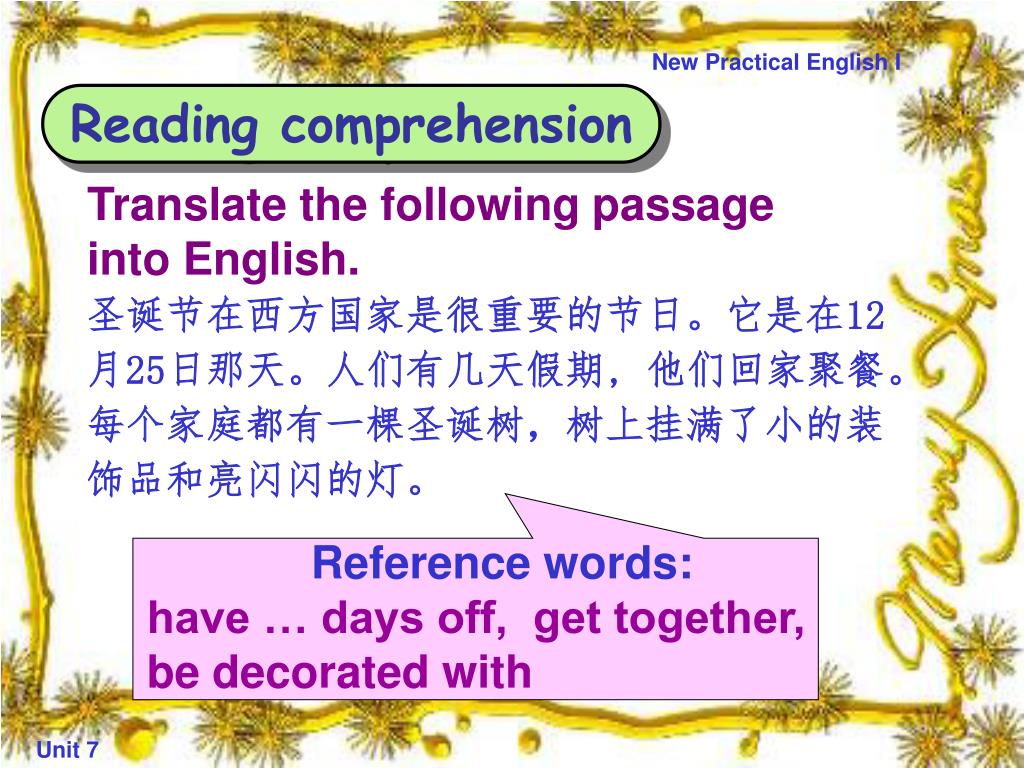 New Practical English I

Reading comprehension

Translate the following passage into English.

圣诞节在西方国家是很重要的节日。它是在12月25日那天。人们有几天假期，他们回家聚餐。每个家庭都有一棵圣诞树，树上挂满了小的装饰品和亮闪闪的灯。

Reference words:
have … days off, get together, be decorated with

Merry Xmas

Unit 7